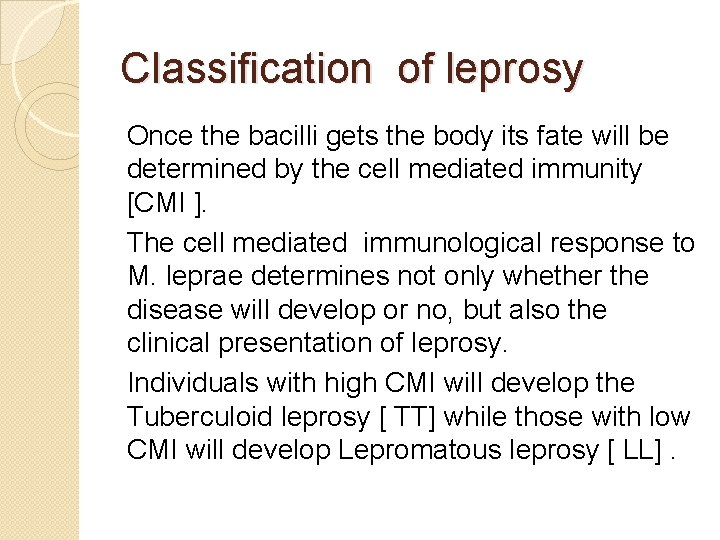 Classification of leprosy

Once the bacilli gets the body its fate will be determined by the cell mediated immunity [CMI ].

The cell mediated immunological response to M. leprae determines not only whether the disease will develop or no, but also the clinical presentation of leprosy.

Individuals with high CMI will develop the Tuberculoid leprosy [ TT] while those with low CMI will develop Lepromatous leprosy [ LL] .